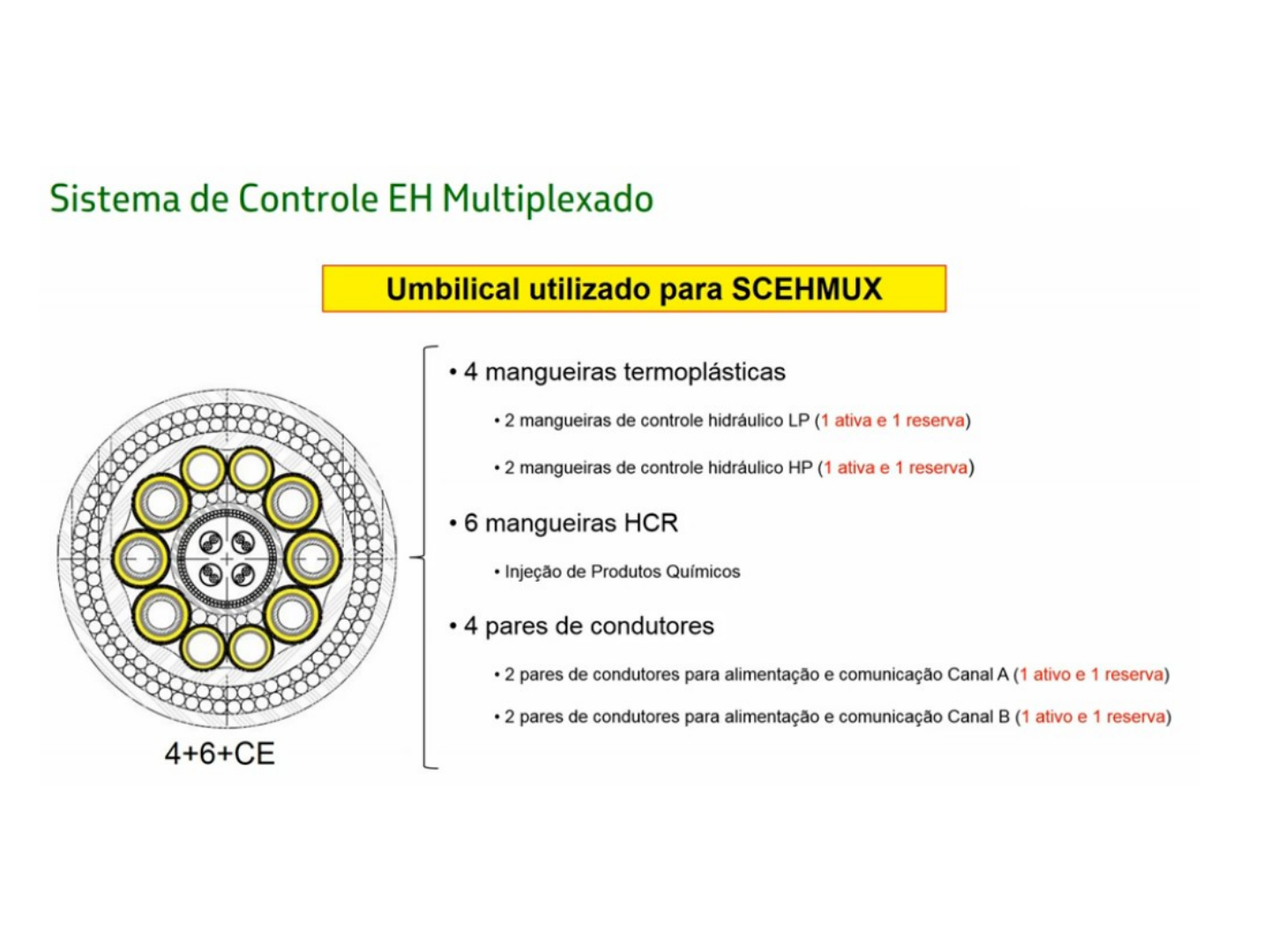 Sistema de Controle EH Multiplexado

Umbilical utilizado para SCEHMUX

4+6+CE

• 4 mangueiras termoplásticas

• 2 mangueiras de controle hidráulico LP (1 ativa e 1 reserva)

• 2 mangueiras de controle hidráulico HP (1 ativa e 1 reserva)

• 6 mangueiras HCR

• Injeção de Produtos Químicos

• 4 pares de condutores

• 2 pares de condutores para alimentação e comunicação Canal A (1 ativo e 1 reserva)

• 2 pares de condutores para alimentação e comunicação Canal B (1 ativo e 1 reserva)